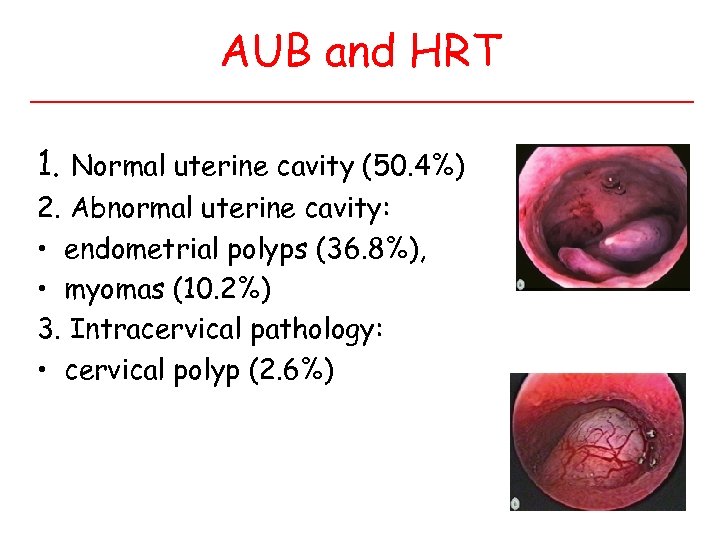 AUB and HRT

1. Normal uterine cavity (50.4%)
2. Abnormal uterine cavity:
• endometrial polyps (36.8%),
• myomas (10.2%)
3. Intracervical pathology:
• cervical polyp (2.6%)